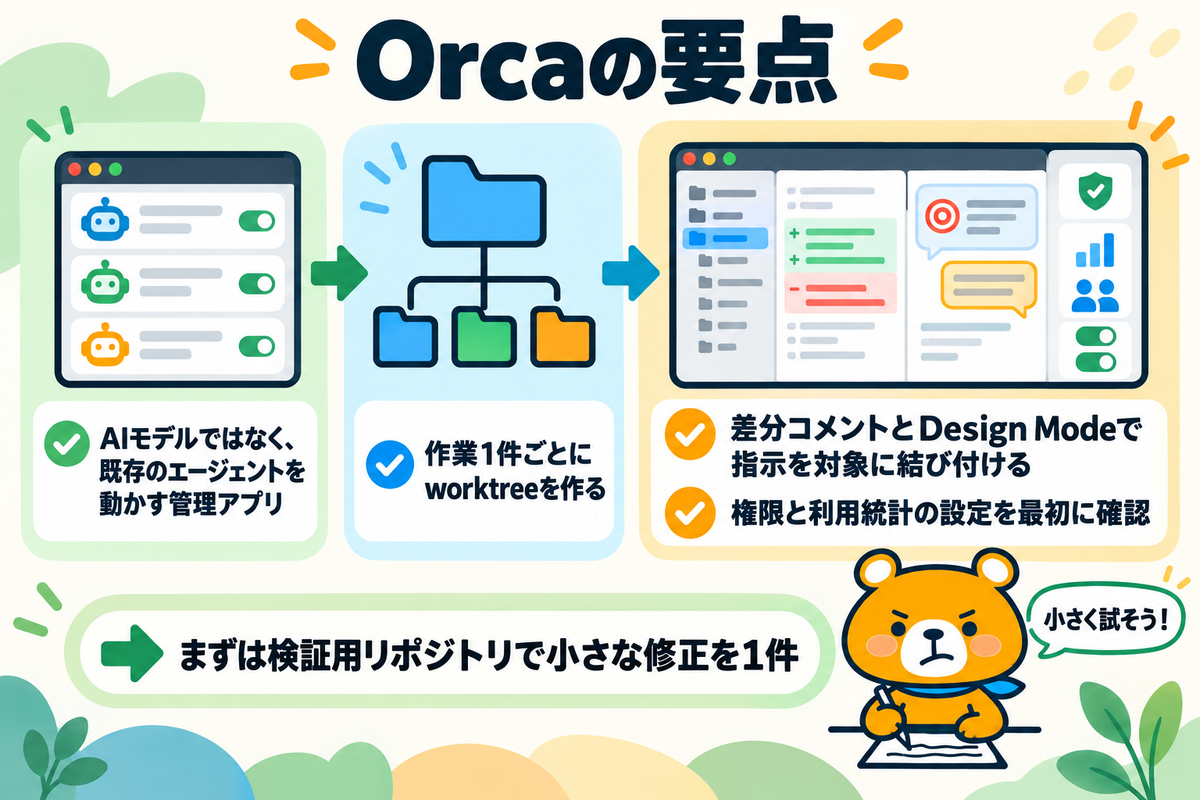 Orcaの要点

AIモデルではなく、既存のエージェントを動かす管理アプリ

作業1件ごとにworktreeを作る

差分コメントとDesign Modeで指示を対象に結び付ける

権限と利用統計の設定を最初に確認

まずは検証用リポジトリで小さな修正を1件

小さく試そう!